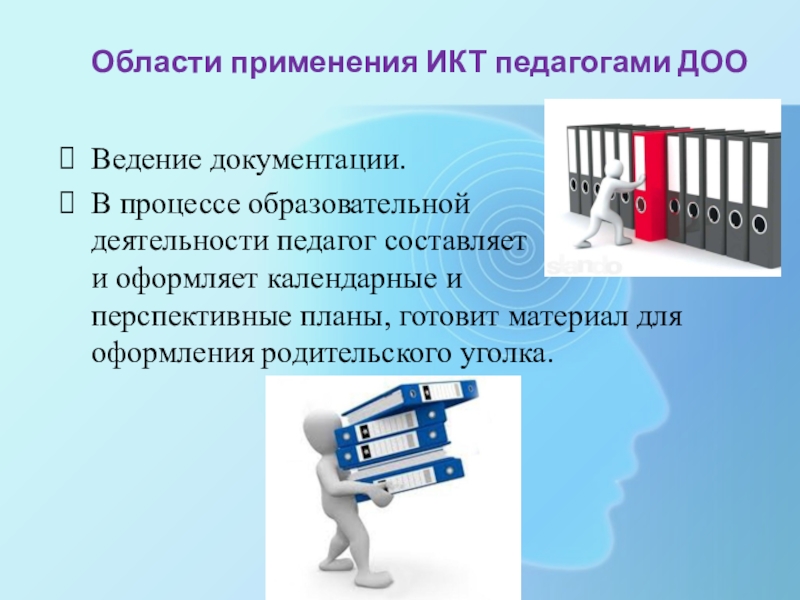 Области применения ИКТ педагогами ДОО

Ведение документации.

В процессе образовательной деятельности педагог составляет и оформляет календарные и перспективные планы, готовит материал для оформления родительского уголка.

slando